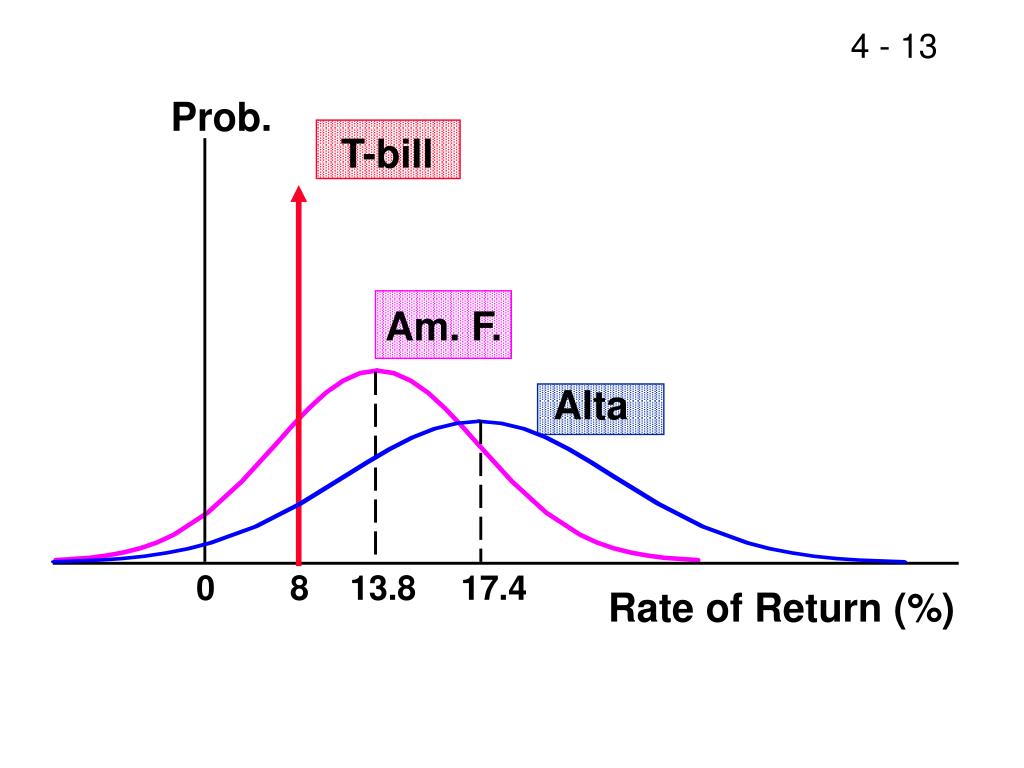 4 - 13

Prob.

T-bill

Am. F.

Alta

0 8 13.8 17.4

Rate of Return (%)